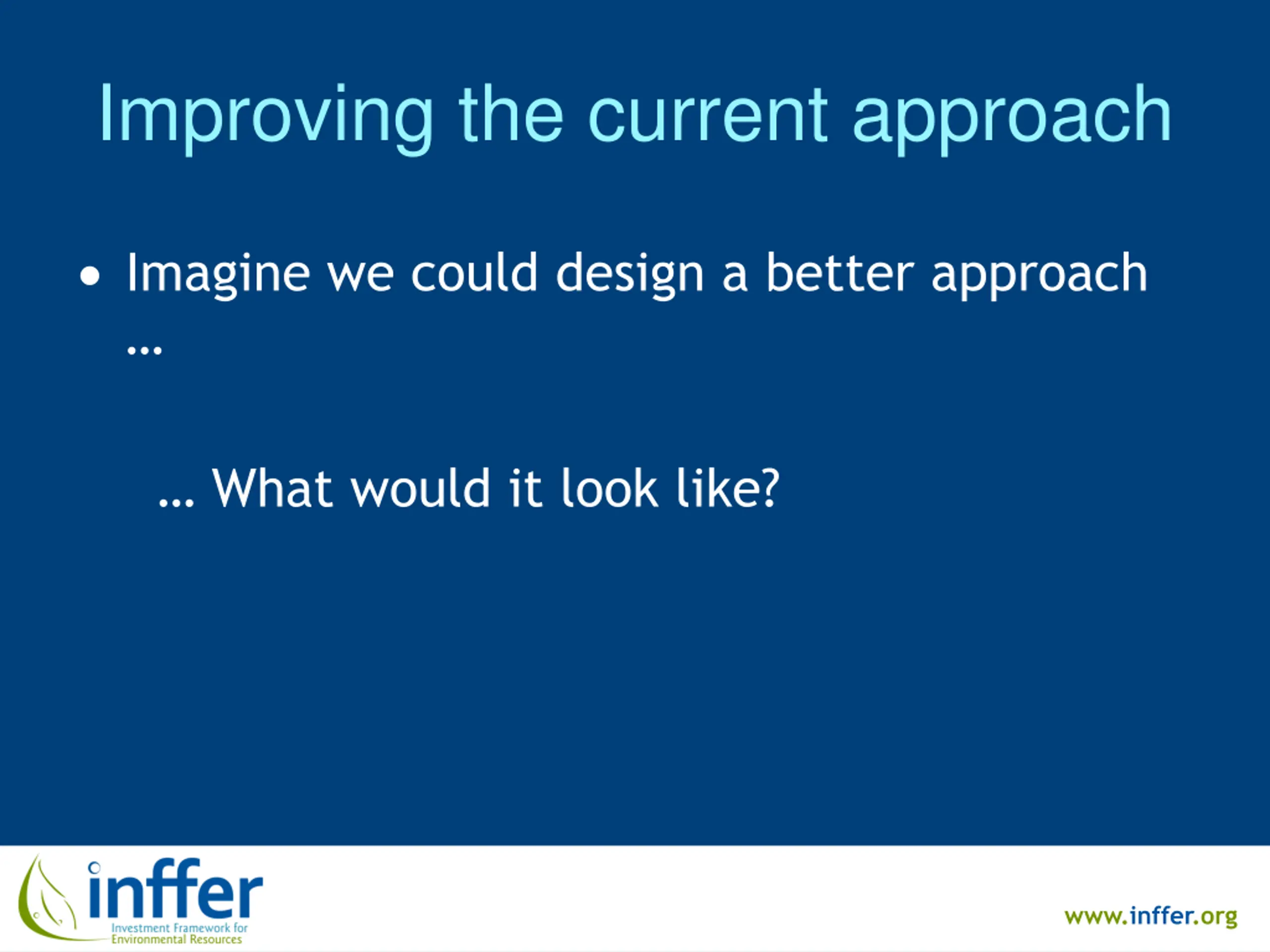 Improving the current approach

• Imagine we could design a better approach …

… What would it look like?

inffer
Investment Framework for Environmental Resources

www.inffer.org